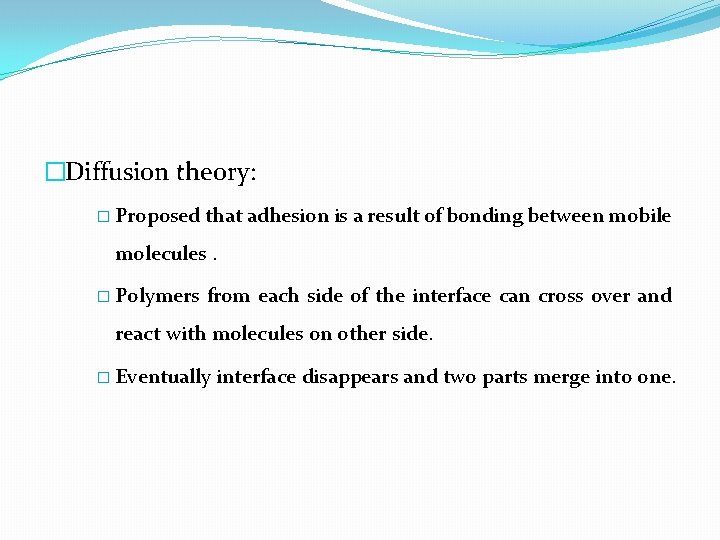 □Diffusion theory:

□ Proposed that adhesion is a result of bonding between mobile molecules .

□ Polymers from each side of the interface can cross over and react with molecules on other side.

□ Eventually interface disappears and two parts merge into one.